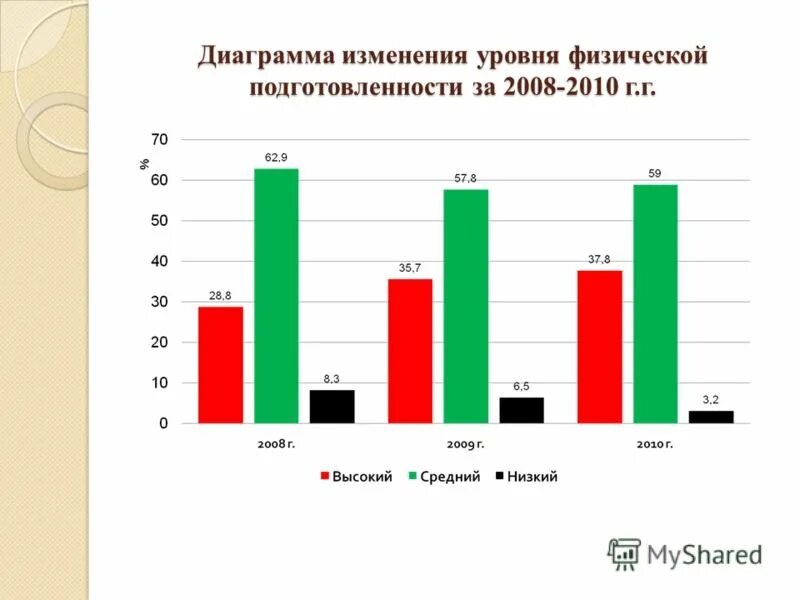 Диаграмма изменения уровня физической подготовленности за 2008-2010 г.г.

%

70
60
50
40
30
20
10
0

28,8
62,9
8,3
35,7
57,8
6,5
37,8
59
3,2

2008 г.
2009 г.
2010 г.

Высокий
Средний
Низкий

MyShared